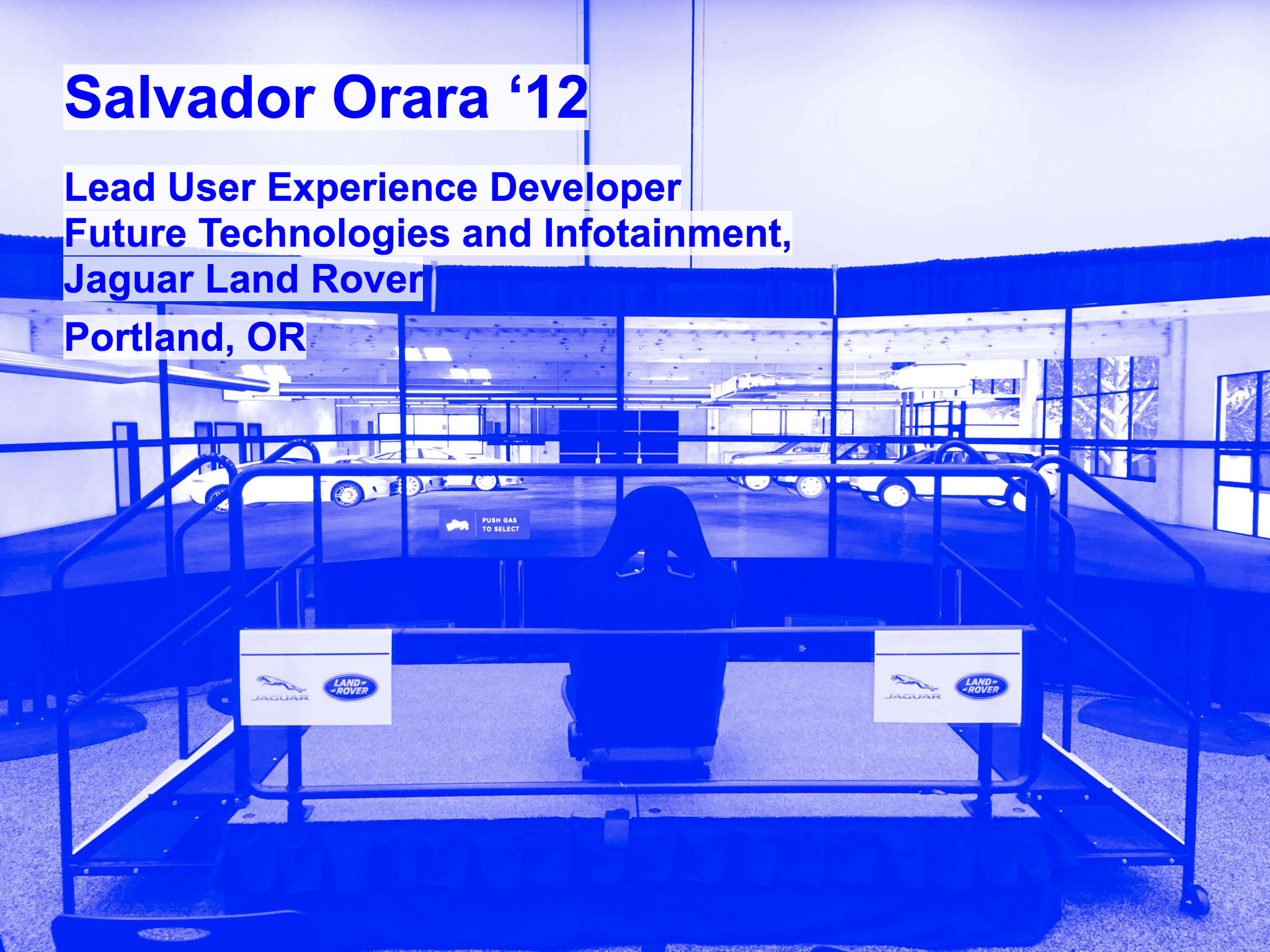 Salvador Orara ‘12

Lead User Experience Developer
Future Technologies and Infotainment,
Jaguar Land Rover

Portland, OR

PUSH GAS TO SELECT

JAGUAR

LAND ROVER

JAGUAR

LAND ROVER